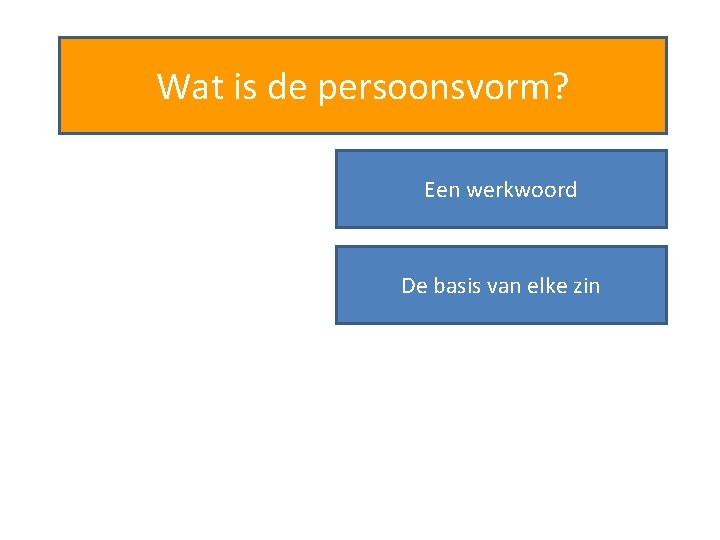 Wat is de persoonsvorm?

Een werkwoord

De basis van elke zin